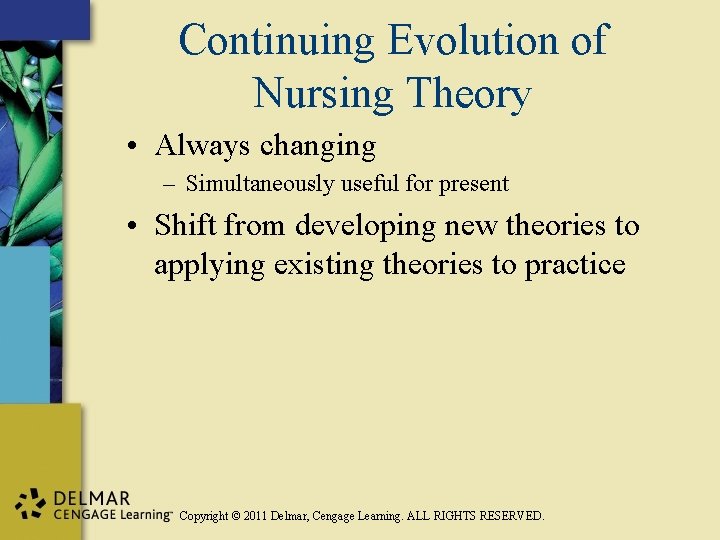 Continuing Evolution of Nursing Theory

• Always changing
– Simultaneously useful for present
• Shift from developing new theories to applying existing theories to practice

DELMAR
CENGAGE Learning™ Copyright © 2011 Delmar, Cengage Learning. ALL RIGHTS RESERVED.